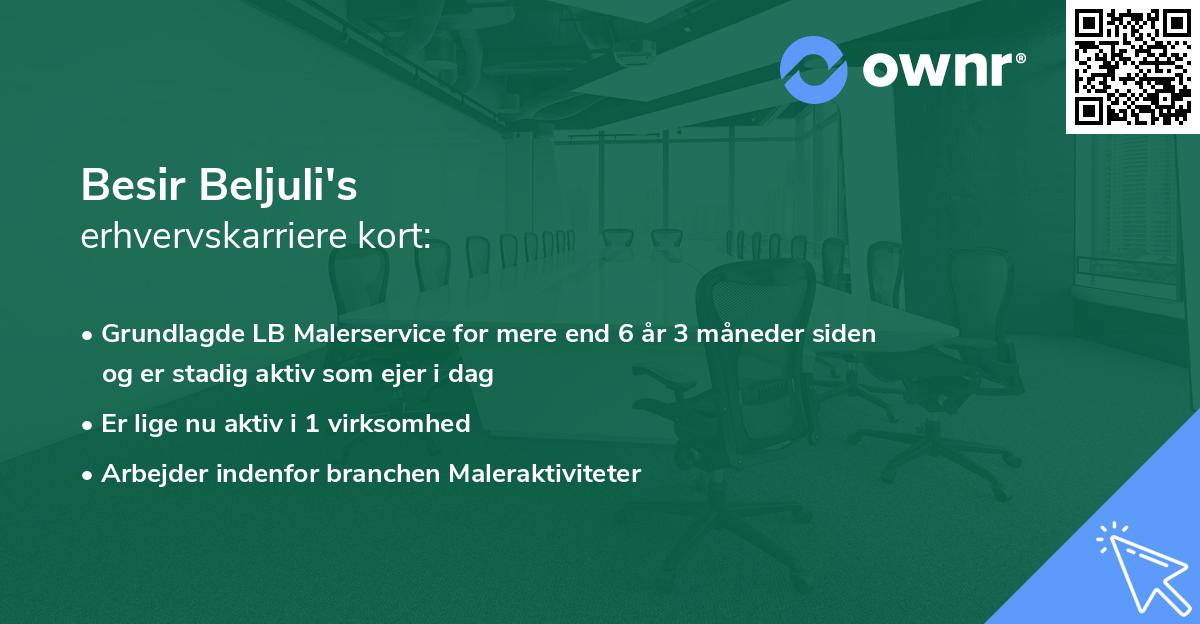 ownr®

Besir Beljuli's
erhvervskarriere kort:

• Grundlagde LB Malerservice for mere end 6 år 3 måneder siden og er stadig aktiv som ejer i dag
• Er lige nu aktiv i 1 virksomhed
• Arbejder indenfor branchen Maleraktiviteter